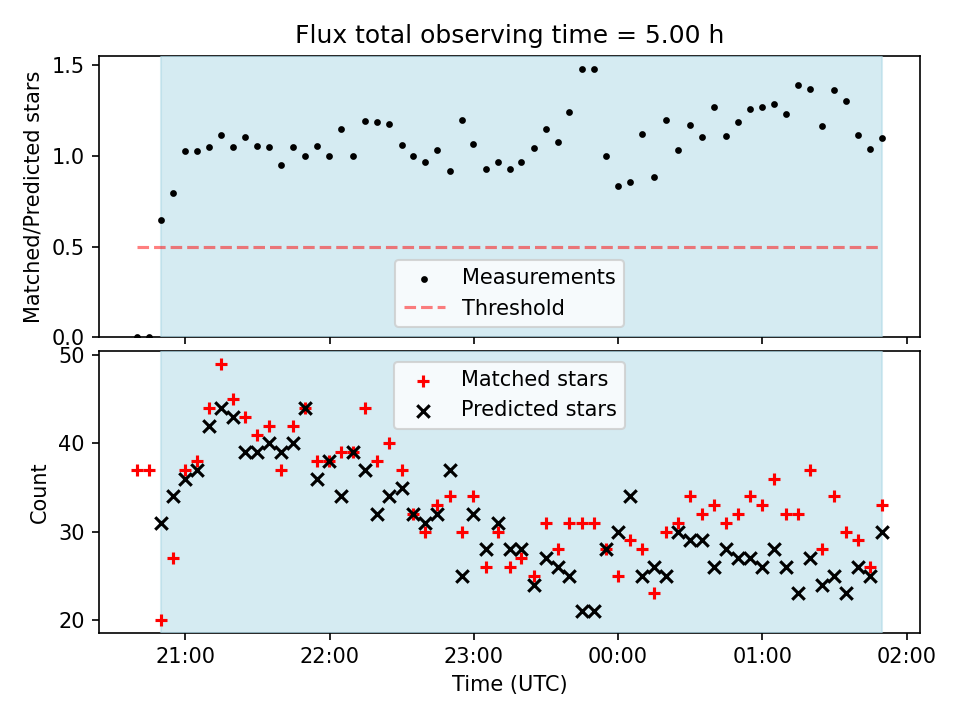 Flux total observing time = 5.00 h

Matched/Predicted stars

1.5
1.0
0.5
0.0

Measurements
Threshold

Count

50
40
30
20

Matched stars
Predicted stars

21:00
22:00
23:00
00:00
01:00
02:00

Time (UTC)